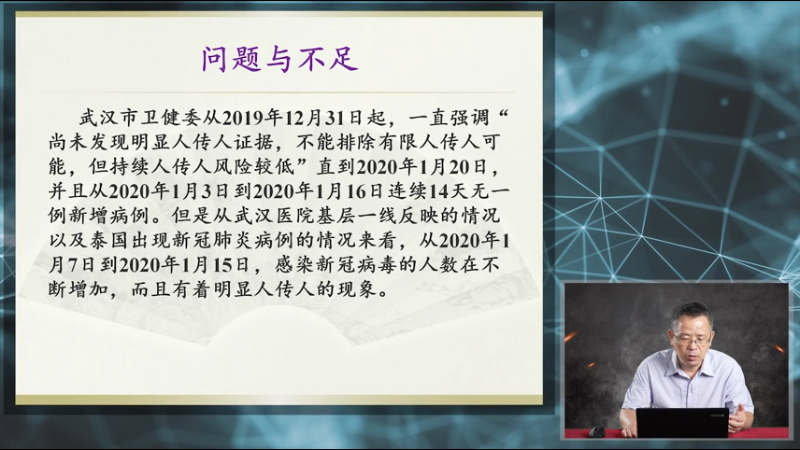 问题与不足

武汉市卫健委从2019年12月31日起，一直强调“尚未发现明显人传人证据，不能排除有限人传人可能，但持续人传人风险较低”直到2020年1月20日，并且从2020年1月3日到2020年1月16日连续14天无一例新增病例。但是从武汉医院基层一线反映的情况以及泰国出现新冠肺炎病例的情况来看，从2020年1月7日到2020年1月15日，感染新冠病毒的人数在不断增加，而且有着明显人传人的现象。